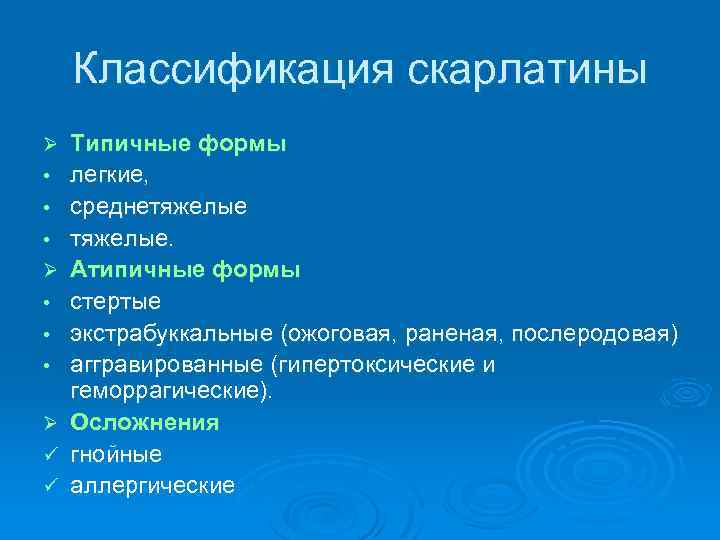 Классификация скарлатины

➢ Типичные формы
• легкие,
• среднетяжелые
• тяжелые.
➢ Атипичные формы
• стертые
• экстрабуккальные (ожоговая, раненая, послеродовая)
• аггравированные (гипертоксические и геморрагические).
➢ Осложнения
✓ гнойные
✓ аллергические